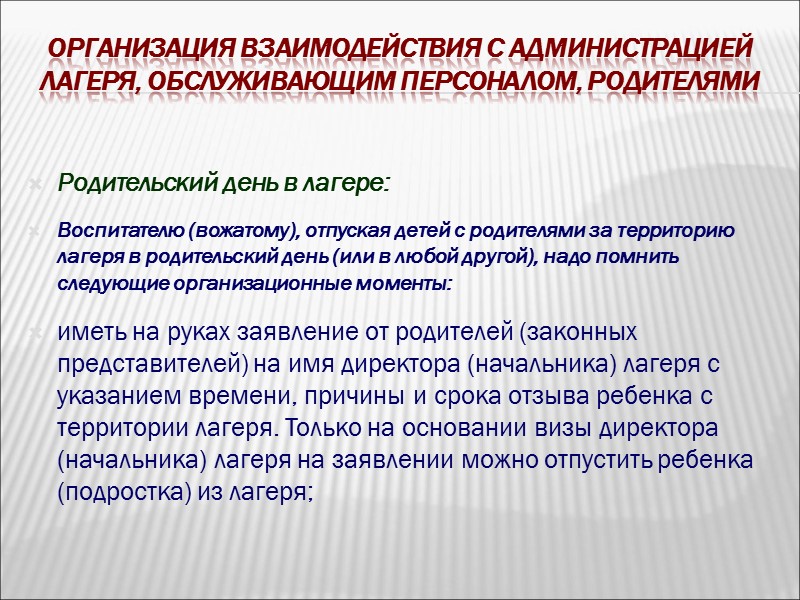 ОРГАНИЗАЦИЯ ВЗАИМОДЕЙСТВИЯ С АДМИНИСТРАЦИЕЙ ЛАГЕРЯ, ОБСЛУЖИВАЮЩИМ ПЕРСОНАЛОМ, РОДИТЕЛЯМИ

Родительский день в лагере:

Воспитателю (вожатому), отпуская детей с родителями за территорию лагеря в родительский день (или в любой другой), надо помнить следующие организационные моменты:

иметь на руках заявление от родителей (законных представителей) на имя директора (начальника) лагеря с указанием времени, причины и срока отзыва ребенка с территории лагеря. Только на основании визы директора (начальника) лагеря на заявлении можно отпустить ребенка (подростка) из лагеря;